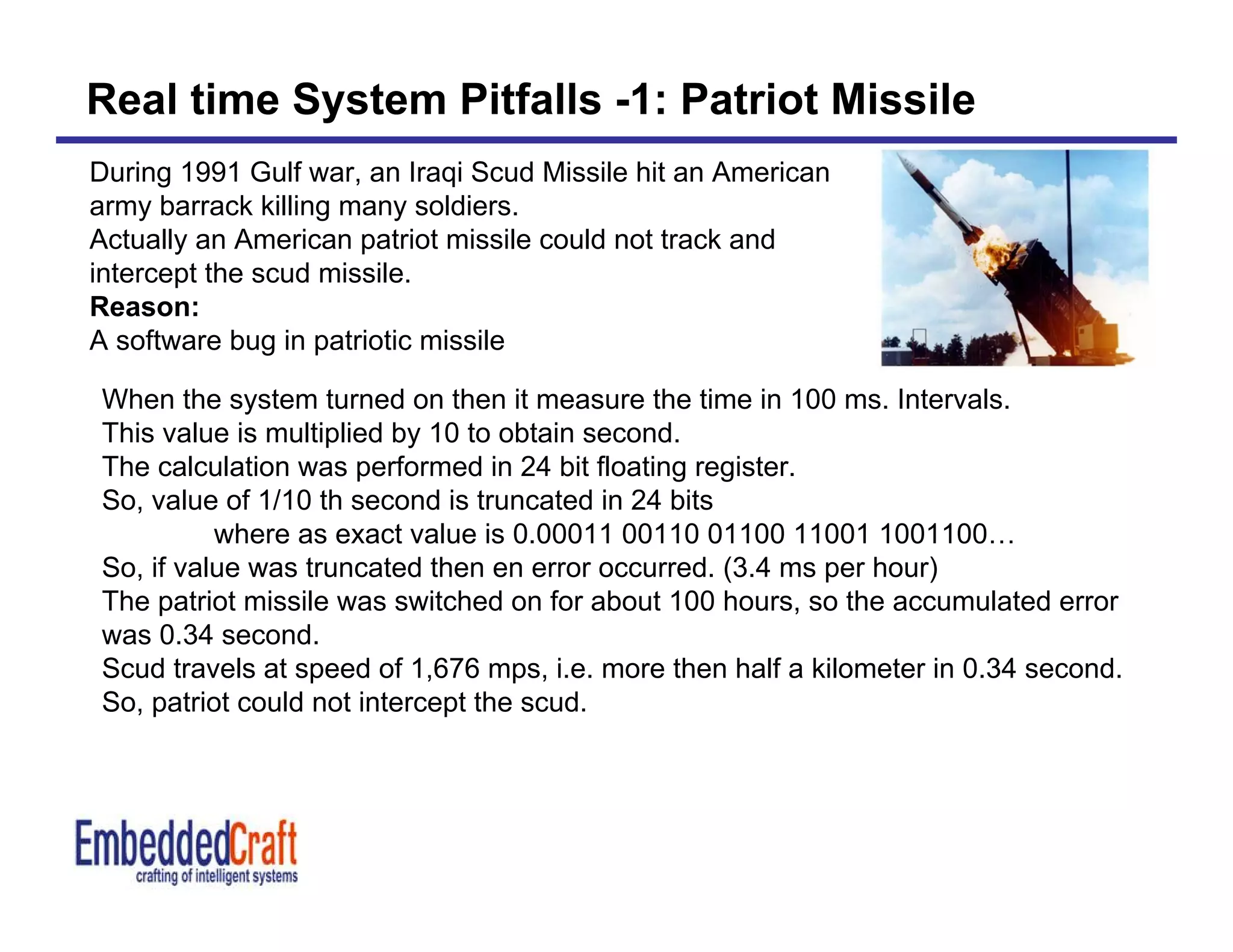 Real time System Pitfalls -1: Patriot Missile

During 1991 Gulf war, an Iraqi Scud Missile hit an American army barrack killing many soldiers.
Actually an American patriot missile could not track and intercept the scud missile.
**Reason:**
A software bug in patriotic missile

When the system turned on then it measure the time in 100 ms. Intervals.
This value is multiplied by 10 to obtain second.
The calculation was performed in 24 bit floating register.
So, value of 1/10 th second is truncated in 24 bits
where as exact value is 0.00011 00110 01100 11001 1001100…
So, if value was truncated then en error occurred. (3.4 ms per hour)
The patriot missile was switched on for about 100 hours, so the accumulated error was 0.34 second.
Scud travels at speed of 1,676 mps, i.e. more then half a kilometer in 0.34 second.
So, patriot could not intercept the scud.

EmbeddedCraft
crafting of intelligent systems